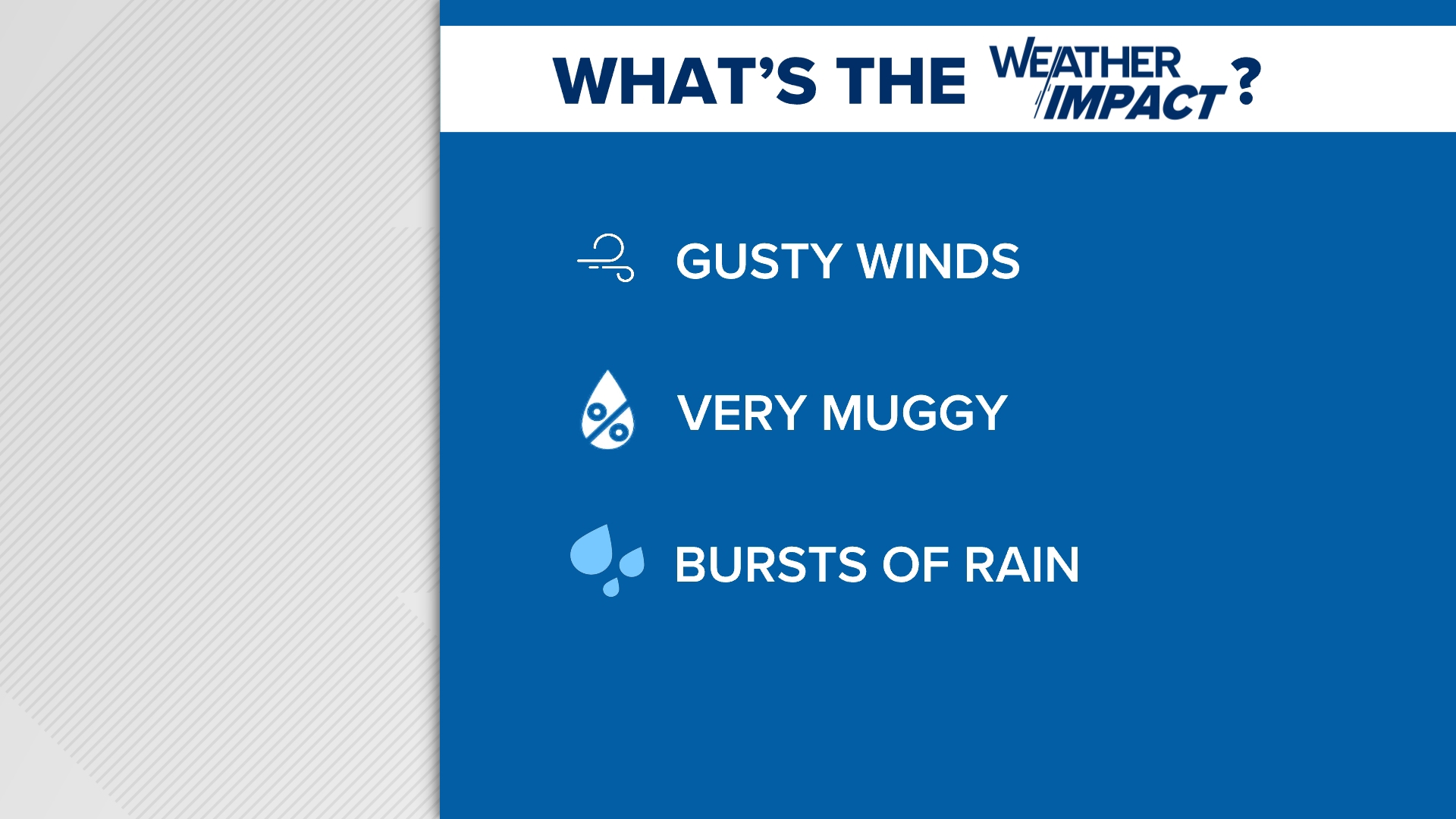 WHAT'S THE WEATHER IMPACT?

GUSTY WINDS

VERY MUGGY

BURSTS OF RAIN